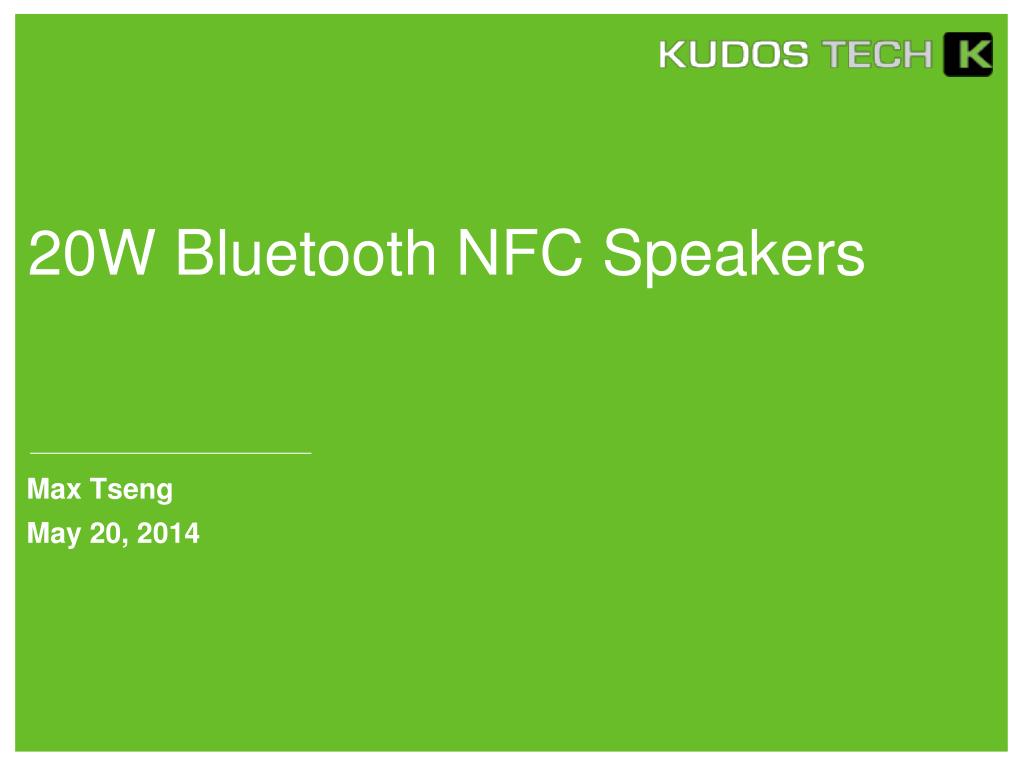 KUDOS TECH K

20W Bluetooth NFC Speakers

Max Tseng
May 20, 2014